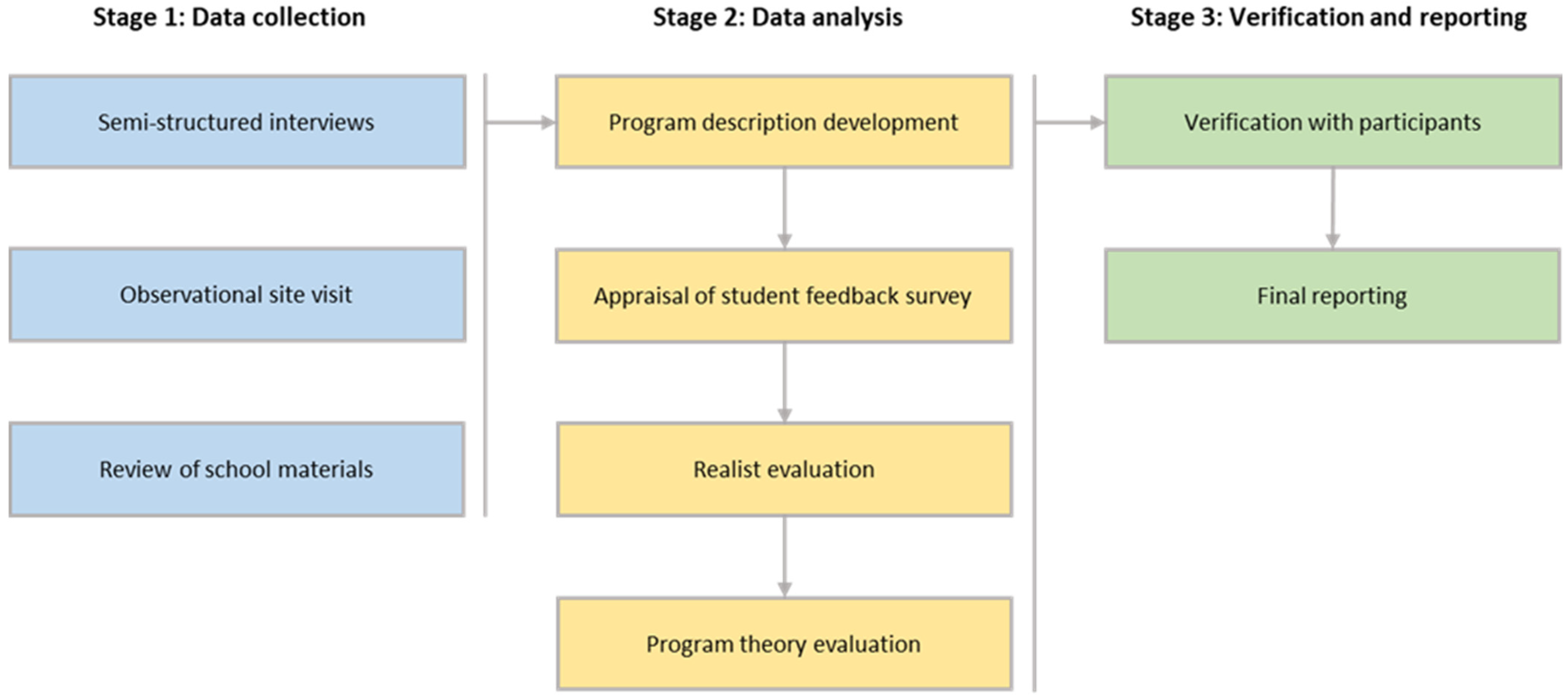 Stage 1: Data collection

Semi-structured interviews

Observational site visit

Review of school materials

Stage 2: Data analysis

Program description development

Appraisal of student feedback survey

Realist evaluation

Program theory evaluation

Stage 3: Verification and reporting

Verification with participants

Final reporting